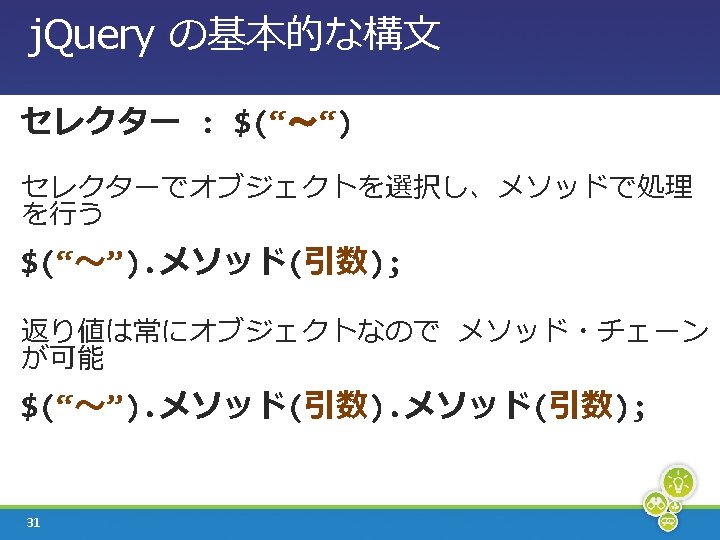 jQuery の基本的な構文

セレクター ： $(“～“)

セレクターでオブジェクトを選択し、メソッドで処理を行う

$(“～”).メソッド(引数);

返り値は常にオブジェクトなので メソッド・チェーンが可能

$(“～”).メソッド(引数).メソッド(引数);

31